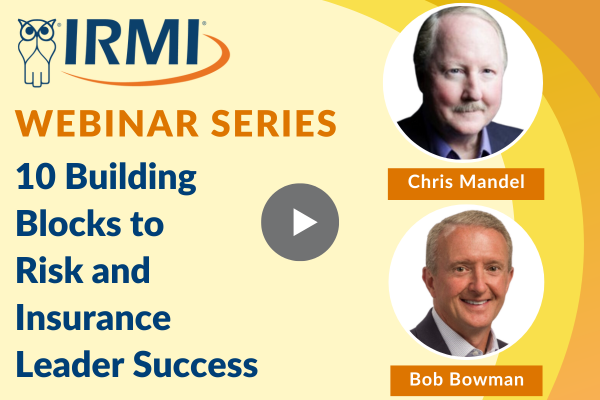 IRMI®

WEBINAR SERIES

10 Building Blocks to Risk and Insurance Leader Success

Chris Mandel

Bob Bowman